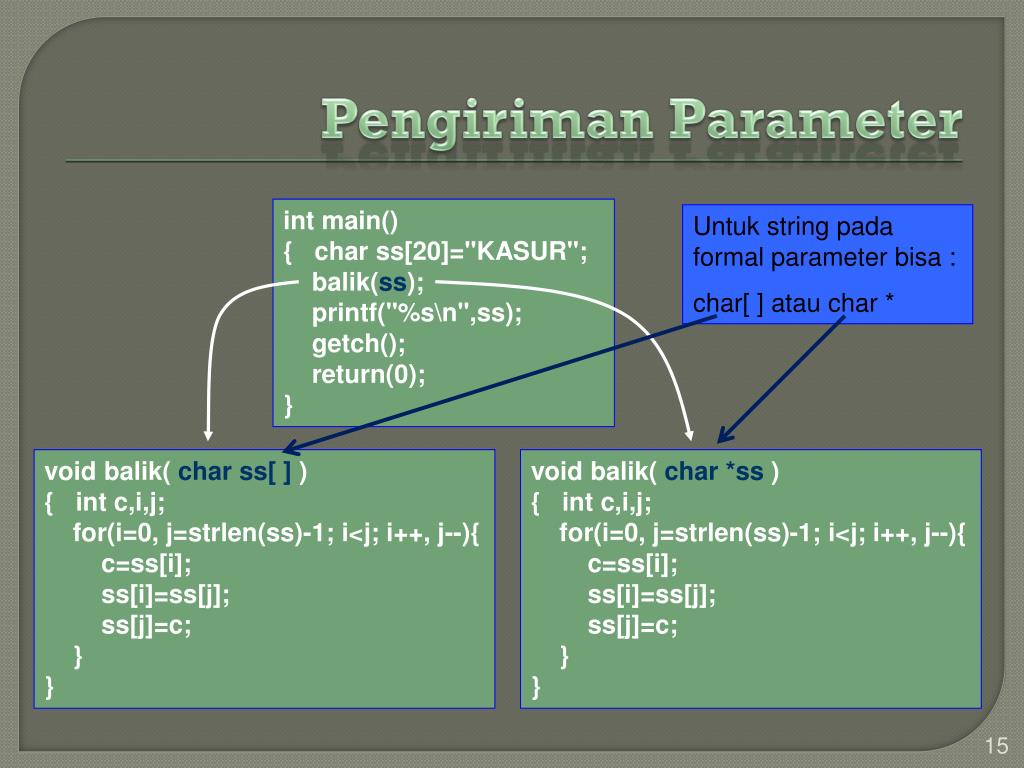 Pengiriman Parameter

int main()
{   char ss[20]="KASUR";
    balik(ss);
    printf("%s\n",ss);
    getch();
    return(0);
}

Untuk string pada formal parameter bisa :

char[ ] atau char *

void balik( char ss[ ] )
{   int c,i,j;
    for(i=0, j=strlen(ss)-1; i<j; i++, j--){
        c=ss[i];
        ss[i]=ss[j];
        ss[j]=c;
    }
}

void balik( char *ss )
{   int c,i,j;
    for(i=0, j=strlen(ss)-1; i<j; i++, j--){
        c=ss[i];
        ss[i]=ss[j];
        ss[j]=c;
    }
}

15